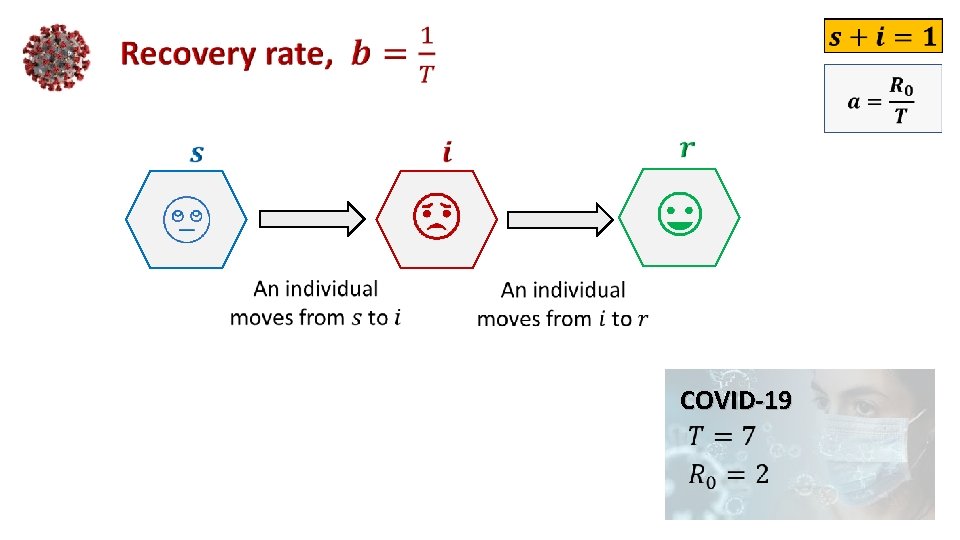 Recovery rate, $b = \frac{1}{T}$

$s + i = 1$

$a = \frac{R_0}{T}$

$s$

$i$

$r$

An individual moves from $s$ to $i$

An individual moves from $i$ to $r$

COVID-19
$T = 7$
$R_0 = 2$